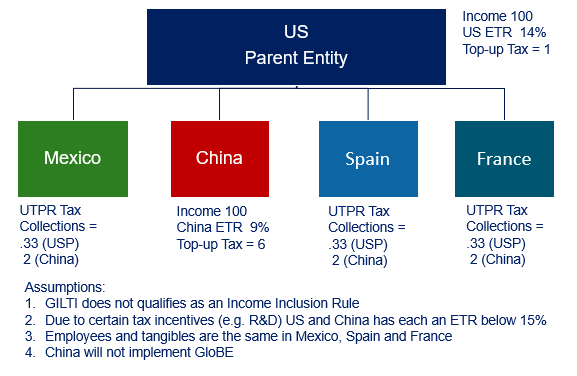 US
Parent Entity

Income 100
US ETR 14%
Top-up Tax = 1

Mexico

China

Spain

France

UTPR Tax Collections = .33 (USP) 2 (China)

Income 100
China ETR 9%
Top-up Tax = 6

UTPR Tax Collections = .33 (USP) 2 (China)

UTPR Tax Collections = .33 (USP) 2 (China)

Assumptions:
1. GILTI does not qualifies as an Income Inclusion Rule
2. Due to certain tax incentives (e.g. R&D) US and China has each an ETR below 15%
3. Employees and tangibles are the same in Mexico, Spain and France
4. China will not implement GloBE